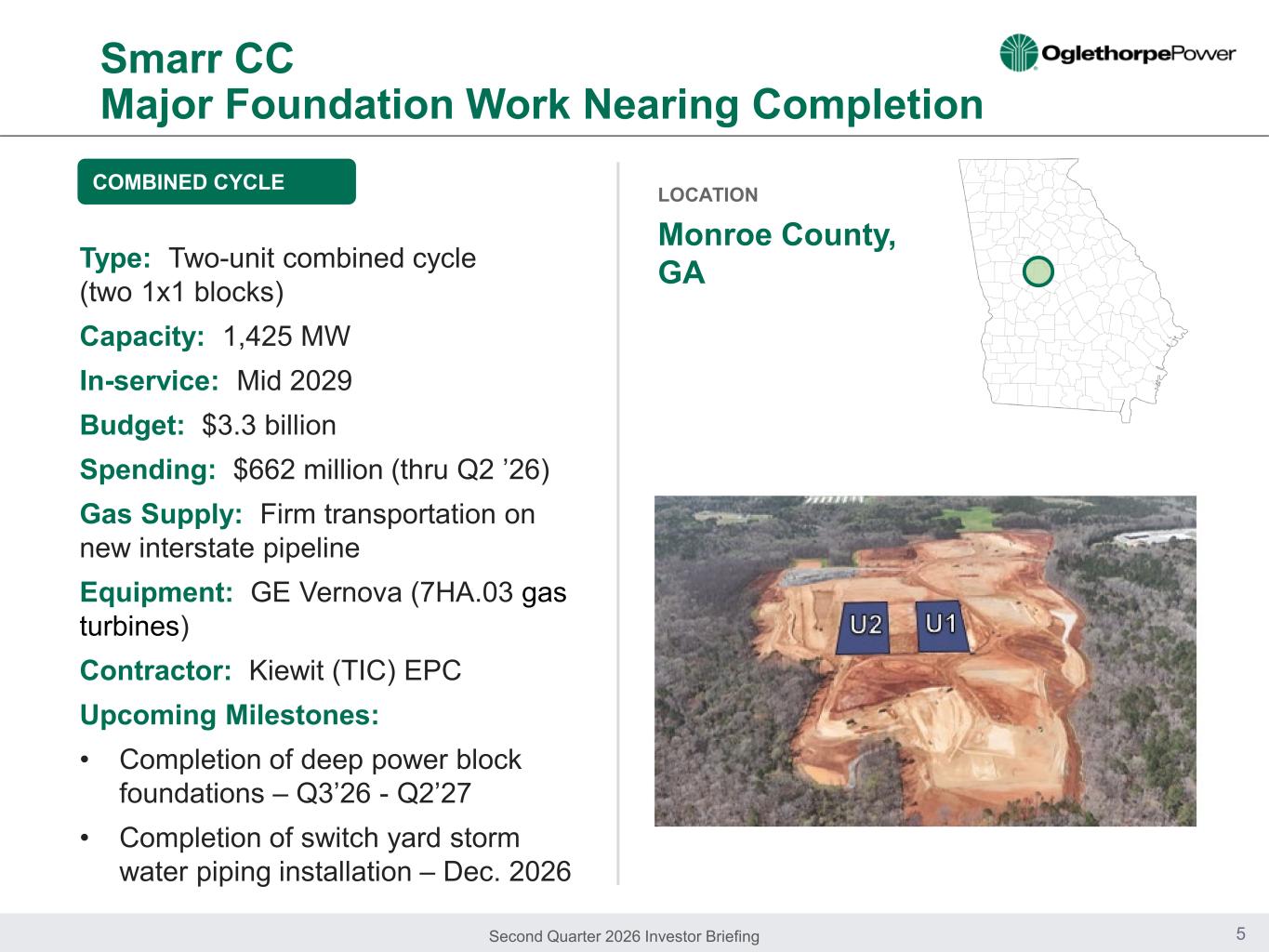 Smarr CC
Major Foundation Work Nearing Completion

OglethorpePower

COMBINED CYCLE

Type: Two-unit combined cycle (two 1x1 blocks)

Capacity: 1,425 MW

In-service: Mid 2029

Budget: $3.3 billion

Spending: $662 million (thru Q2 ’26)

Gas Supply: Firm transportation on new interstate pipeline

Equipment: GE Vernova (7HA.03 gas turbines)

Contractor: Kiewit (TIC) EPC

Upcoming Milestones:

• Completion of deep power block foundations – Q3’26 - Q2’27

• Completion of switch yard storm water piping installation – Dec. 2026

LOCATION

Monroe County, GA

U2 U1

Second Quarter 2026 Investor Briefing

5